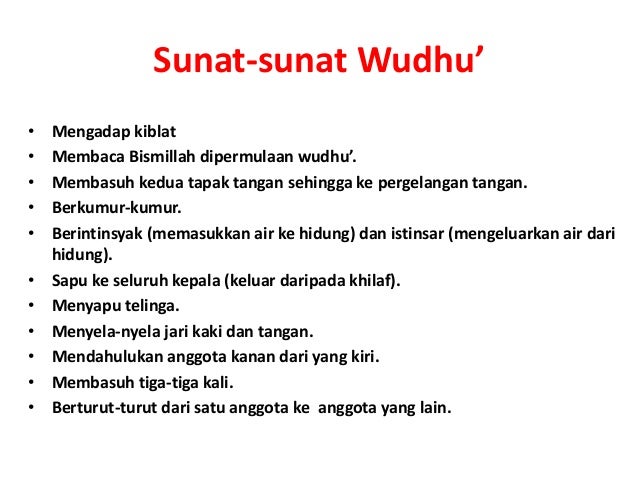 Sunat-sunat Wudhu’

• Mengadap kiblat
• Membaca Bismillah dipermulaan wudhu’.
• Membasuh kedua tapak tangan sehingga ke pergelangan tangan.
• Berkumur-kumur.
• Berintinsyak (memasukkan air ke hidung) dan istinsar (mengeluarkan air dari hidung).
• Sapu ke seluruh kepala (keluar daripada khilaf).
• Menyapu telinga.
• Menyela-nyela jari kaki dan tangan.
• Mendahulukan anggota kanan dari yang kiri.
• Membasuh tiga-tiga kali.
• Berturut-turut dari satu anggota ke anggota yang lain.